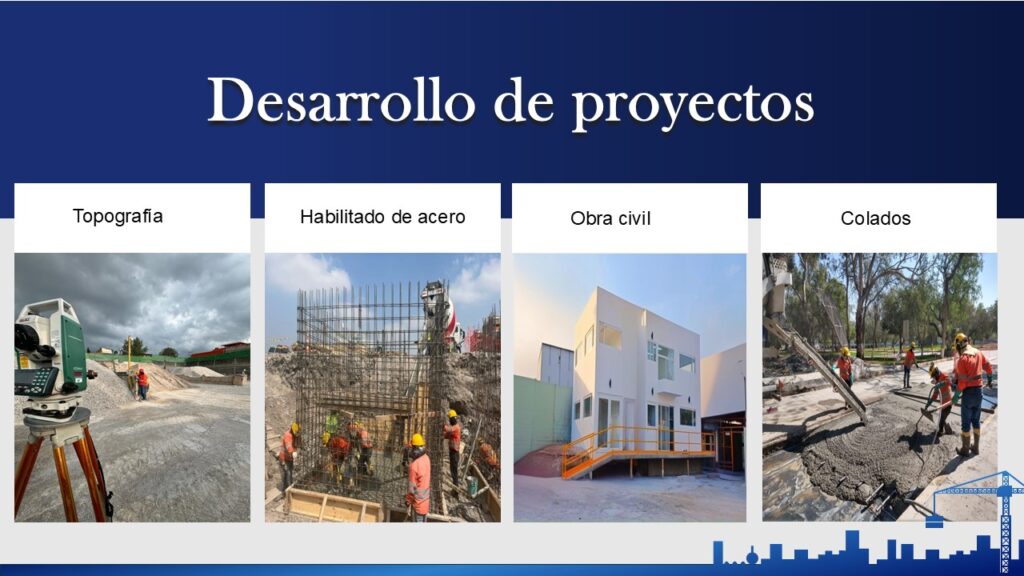 Desarrollo de proyectos

Topografía

Habilitado de acero

Obra civil

Colados